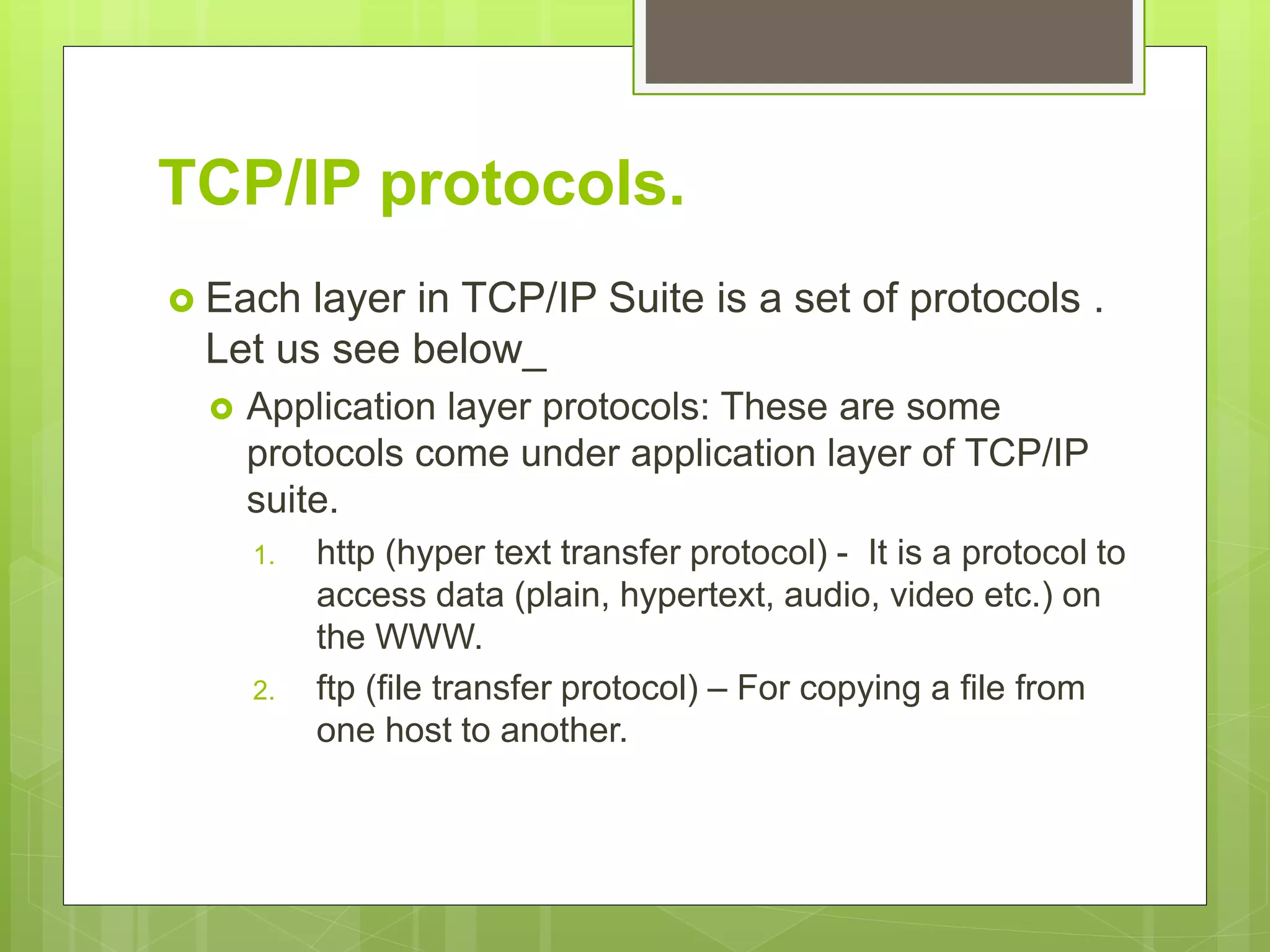 TCP/IP protocols.

Each layer in TCP/IP Suite is a set of protocols . Let us see below_

Application layer protocols: These are some protocols come under application layer of TCP/IP suite.

1. http (hyper text transfer protocol) - It is a protocol to access data (plain, hypertext, audio, video etc.) on the WWW.

2. ftp (file transfer protocol) – For copying a file from one host to another.